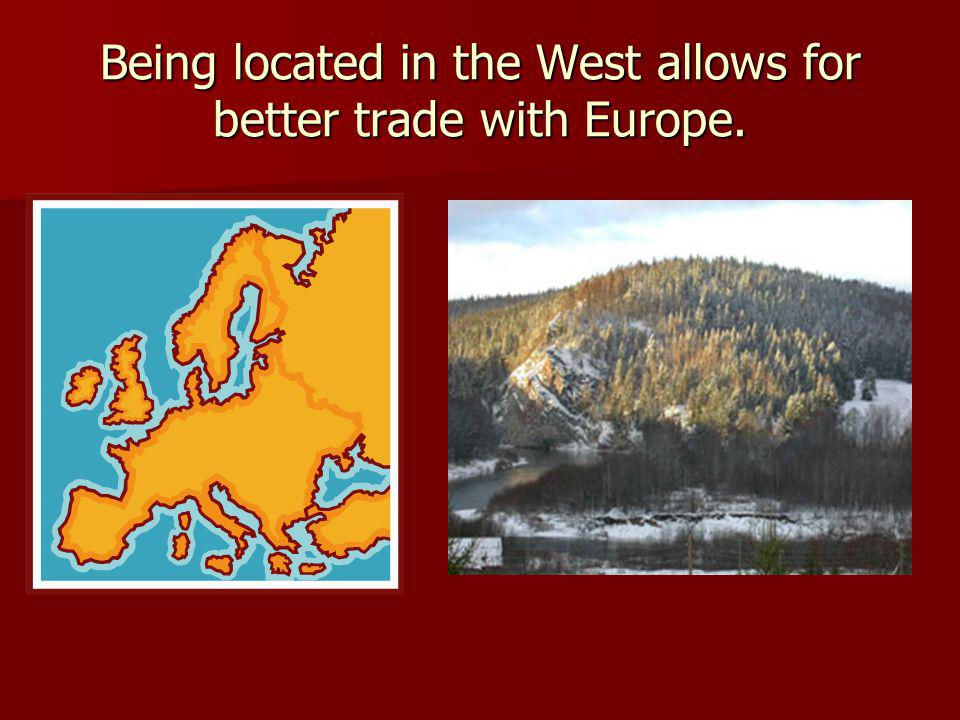 Being located in the West allows for better trade with Europe.